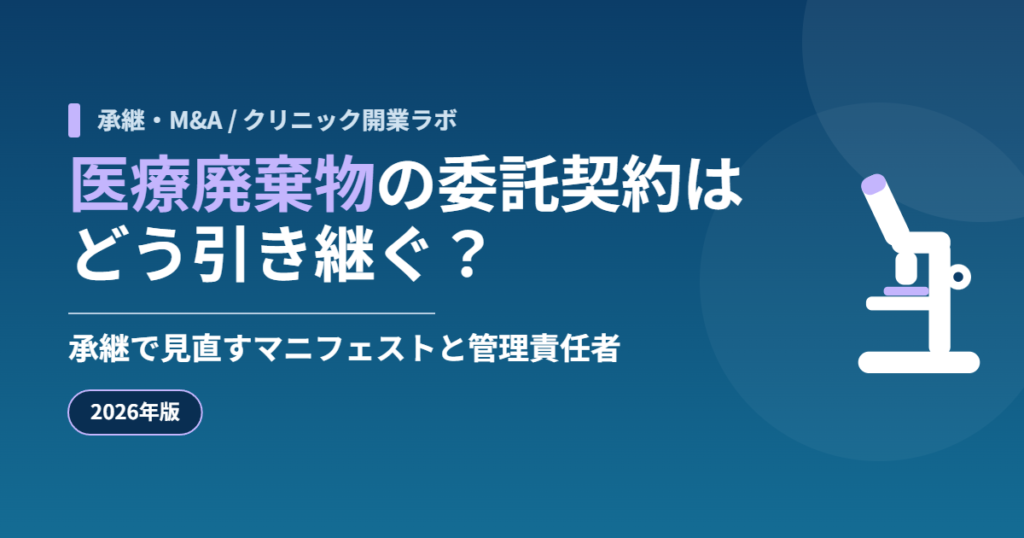 承継・M&A / クリニック開業ラボ

医療廃棄物の委託契約はどう引き継ぐ？

承継で見直すマニフェストと管理責任者

2026年版